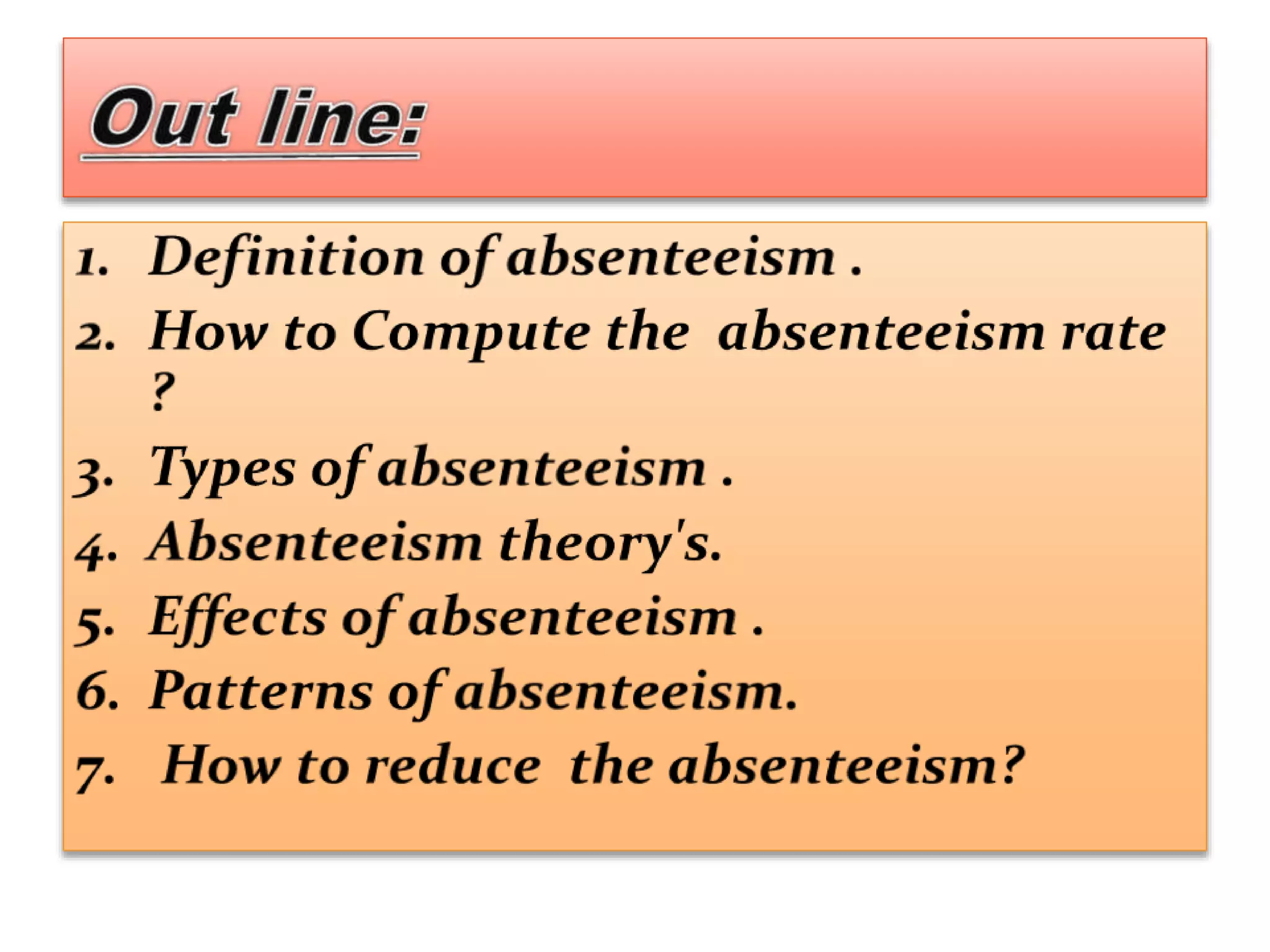 Out line:

1. Definition of absenteeism .
2. How to Compute the absenteeism rate ?
3. Types of absenteeism .
4. Absenteeism theory's.
5. Effects of absenteeism .
6. Patterns of absenteeism.
7. How to reduce the absenteeism?